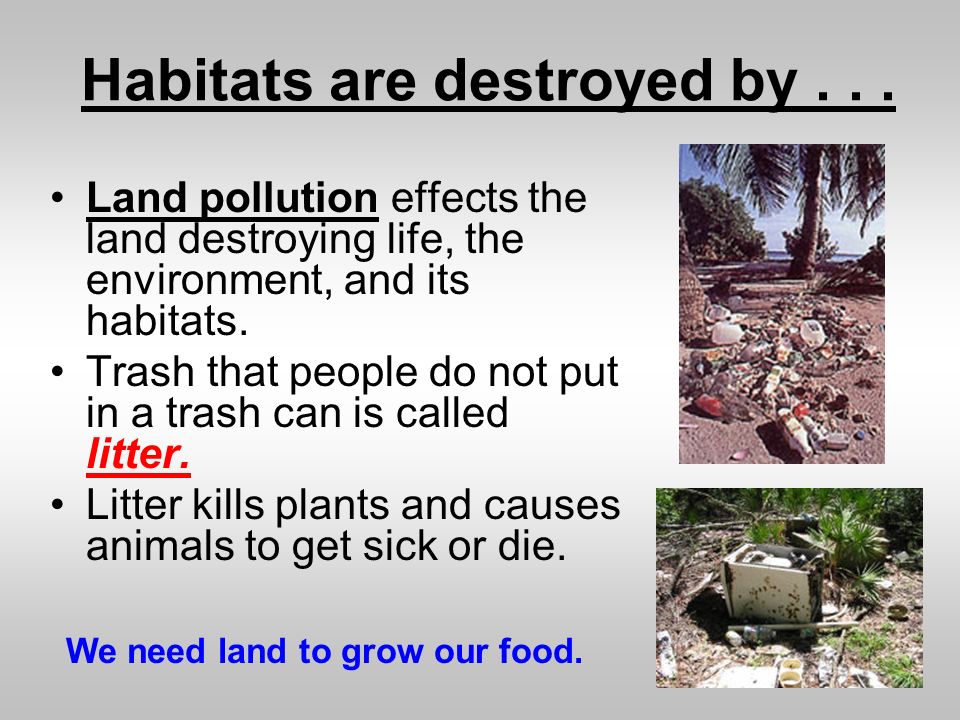 Habitats are destroyed by . . .

• Land pollution effects the land destroying life, the environment, and its habitats.
• Trash that people do not put in a trash can is called litter.
• Litter kills plants and causes animals to get sick or die.

We need land to grow our food.